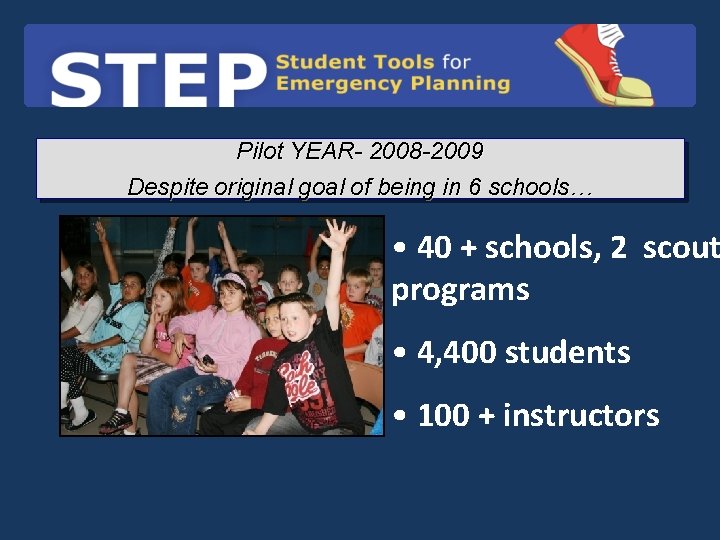 STEP Student Tools for Emergency Planning

Pilot YEAR- 2008-2009
Despite original goal of being in 6 schools…

• 40 + schools, 2 scout programs

• 4,400 students

• 100 + instructors